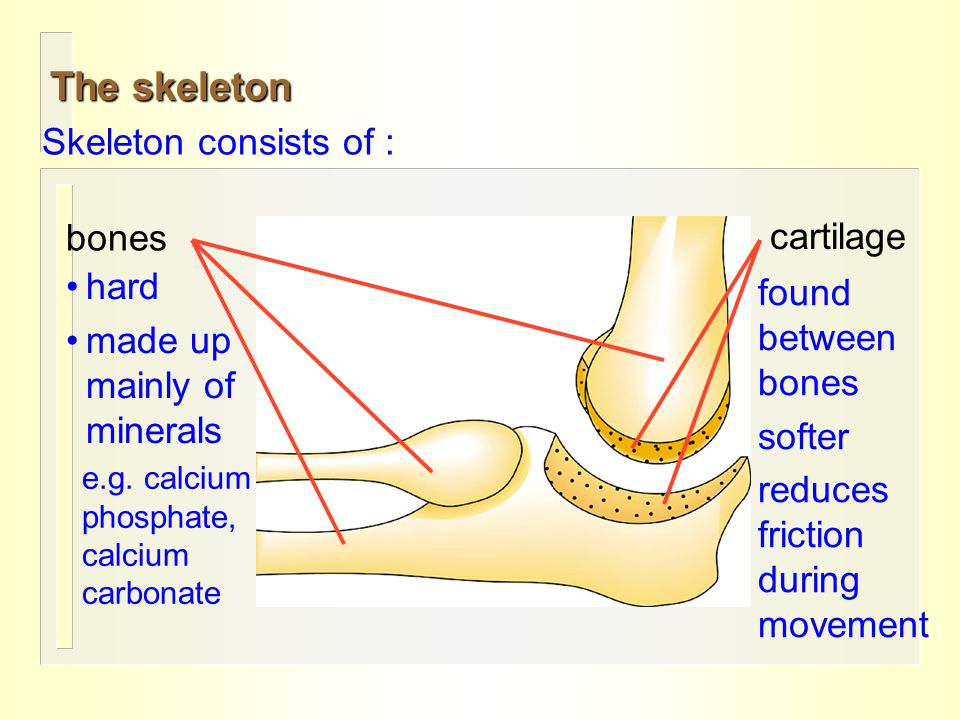 The skeleton

Skeleton consists of :

bones

• hard

• made up mainly of minerals

e.g. calcium phosphate, calcium carbonate

cartilage

found between bones

softer

reduces friction during movement